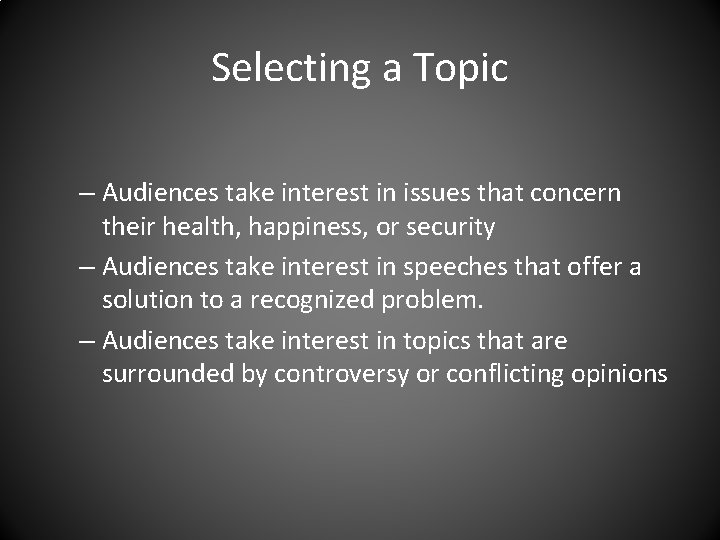 Selecting a Topic

– Audiences take interest in issues that concern their health, happiness, or security

– Audiences take interest in speeches that offer a solution to a recognized problem.

– Audiences take interest in topics that are surrounded by controversy or conflicting opinions